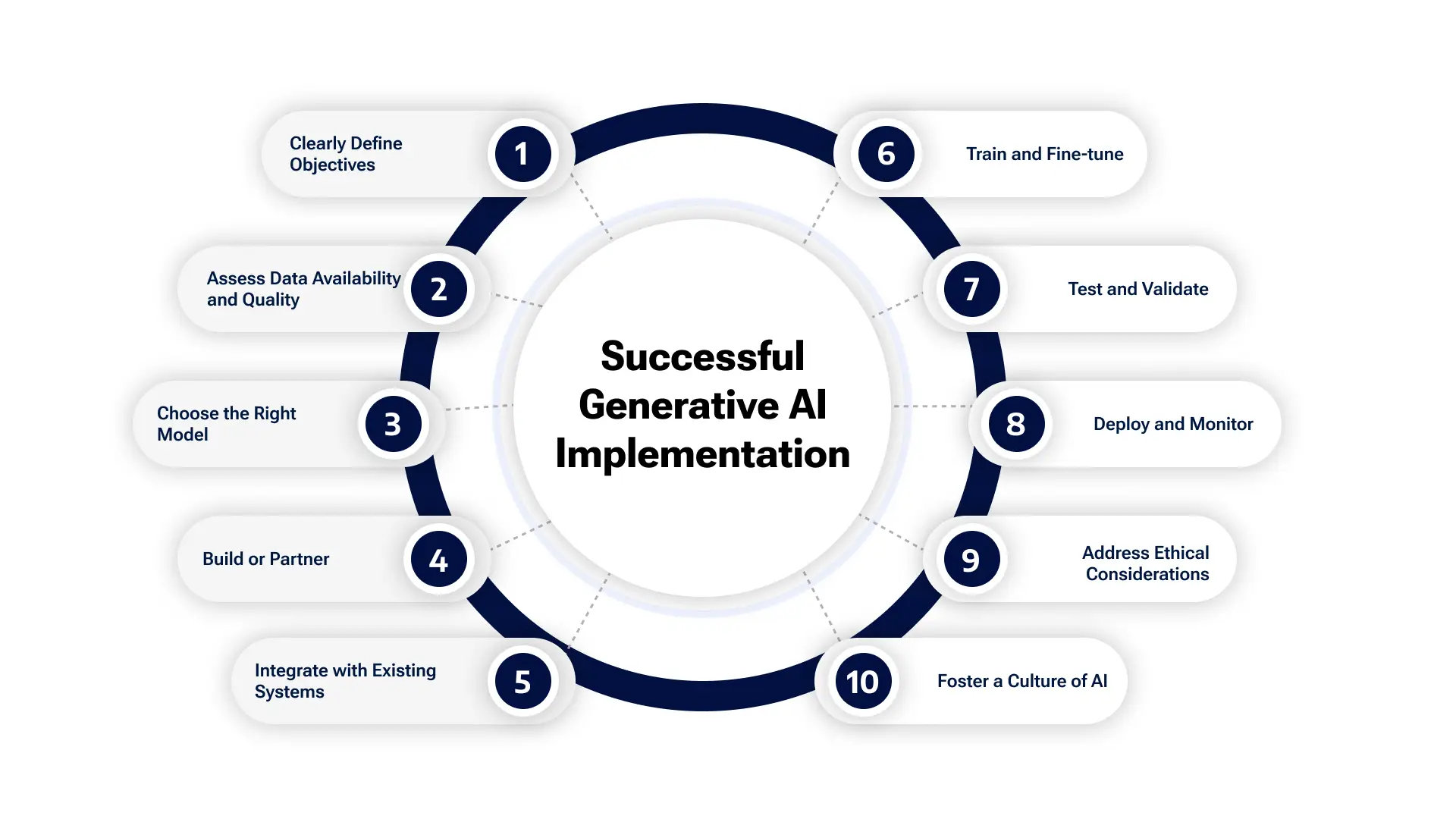 Successful Generative AI Implementation

Clearly Define Objectives 1

Assess Data Availability and Quality 2

Choose the Right Model 3

Build or Partner 4

Integrate with Existing Systems 5

6 Train and Fine-tune

7 Test and Validate

8 Deploy and Monitor

9 Address Ethical Considerations

10 Foster a Culture of AI